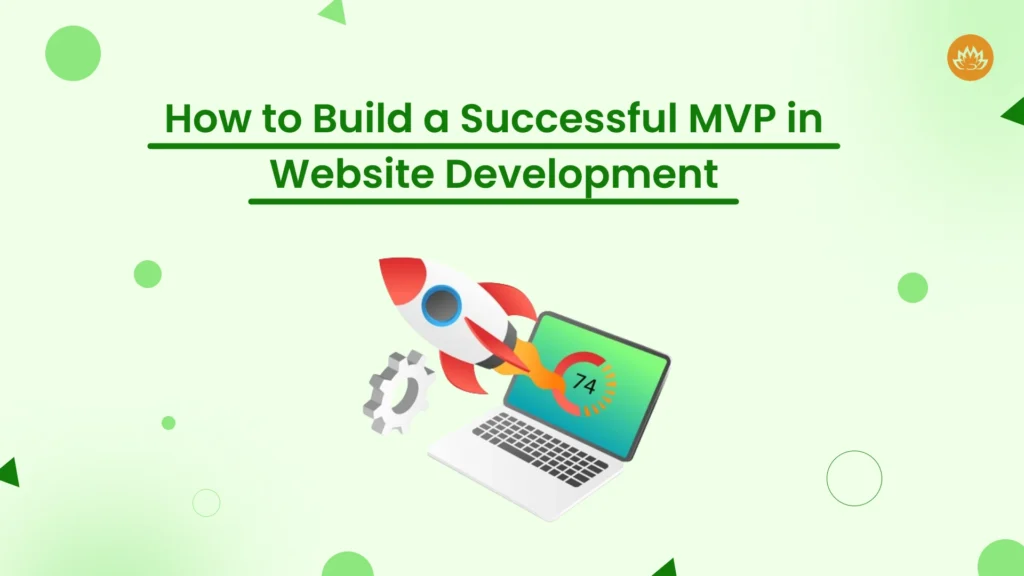 How to Build a Successful MVP in Website Development

74